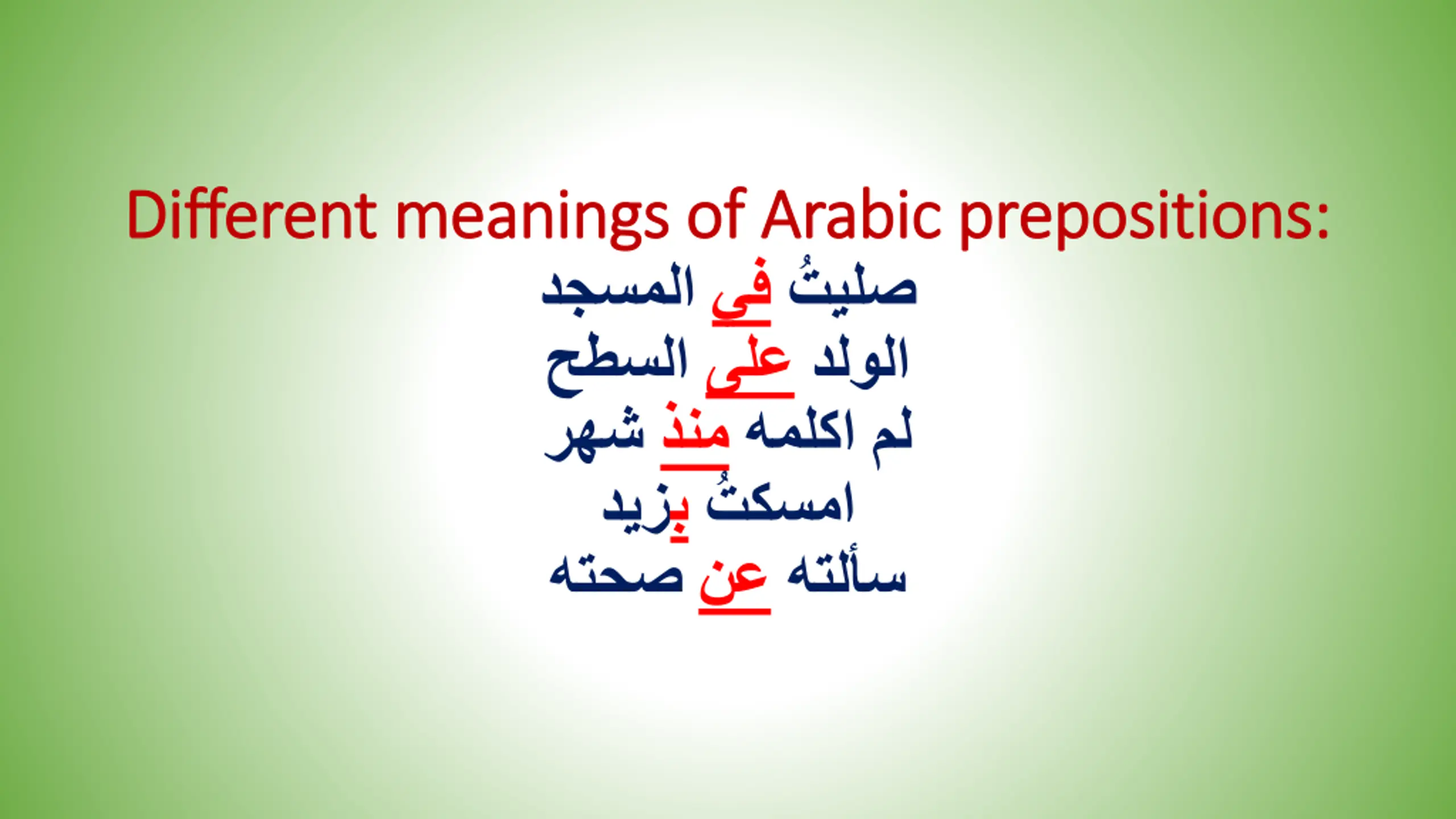 Different meanings of Arabic prepositions:

صليتُ في المسجد
الولد على السطح
لم اكلمه منذ شهر
امسكتُ بزيد
سألته عن صحته